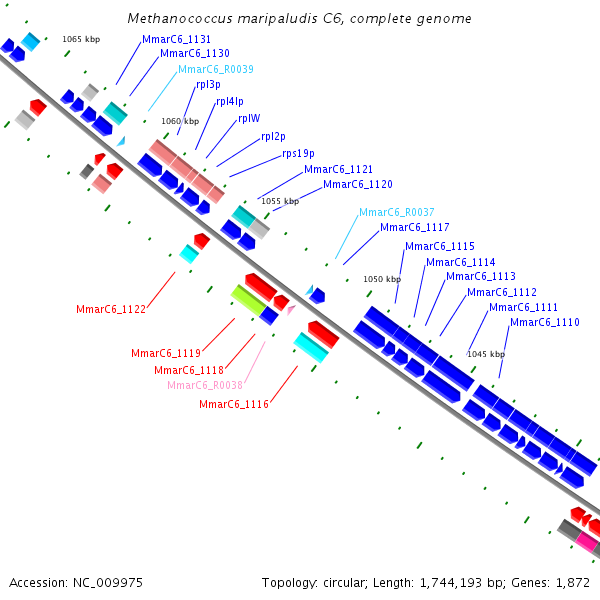 Methanococcus maripaludis C6, complete genome

1065 kbp

MmarC6_1131
MmarC6_1130
MmarC6_R0039
rpl3p
rpl4lp
rplW
rpl2p
rps19p
MmarC6_1121
MmarC6_1120

1060 kbp

1055 kbp

MmarC6_R0037
MmarC6_1117
MmarC6_1115
MmarC6_1114
MmarC6_1113
MmarC6_1112
MmarC6_1111
MmarC6_1110

1050 kbp

1045 kbp

MmarC6_1122

MmarC6_1119
MmarC6_1118
MmarC6_R0038
MmarC6_1116

Accession: NC_009975

Topology: circular; Length: 1,744,193 bp; Genes: 1,872